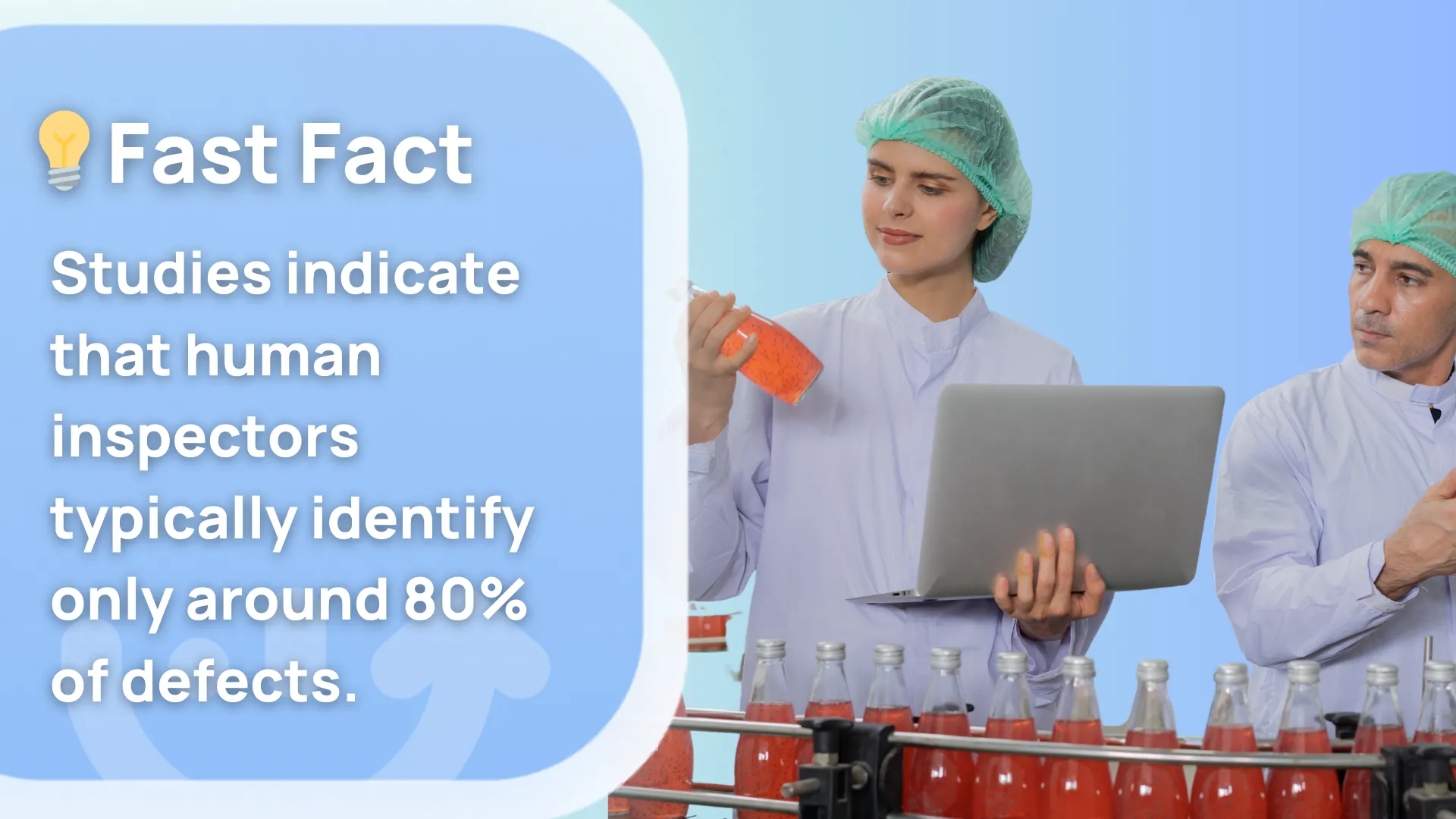 Fast Fact

Studies indicate that human inspectors typically identify only around 80% of defects.